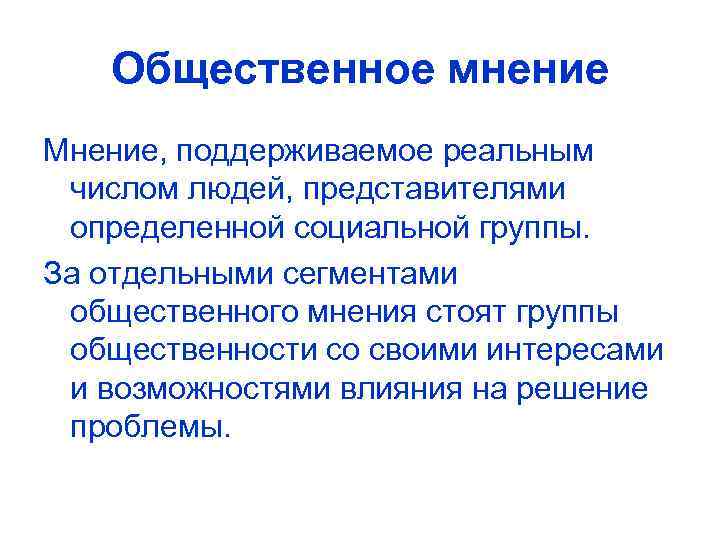 Общественное мнение

Мнение, поддерживаемое реальным числом людей, представителями определенной социальной группы.

За отдельными сегментами общественного мнения стоят группы общественности со своими интересами и возможностями влияния на решение проблемы.